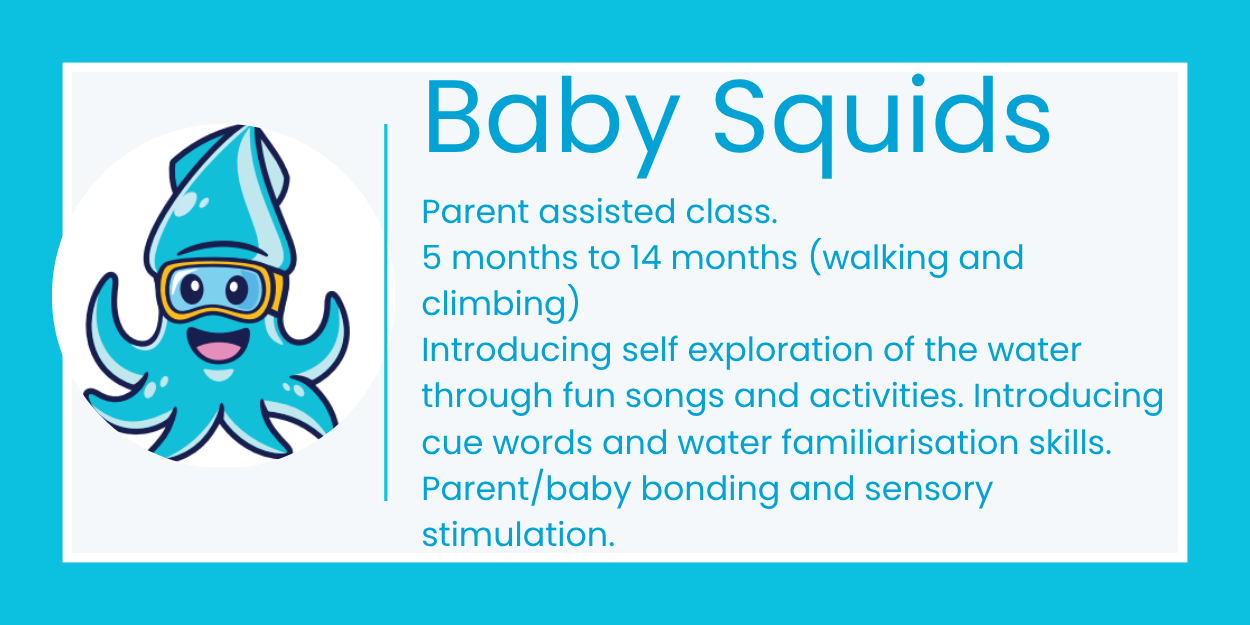 Baby Squids

Parent assisted class.
5 months to 14 months (walking and climbing)
Introducing self exploration of the water through fun songs and activities. Introducing cue words and water familiarisation skills.
Parent/baby bonding and sensory stimulation.